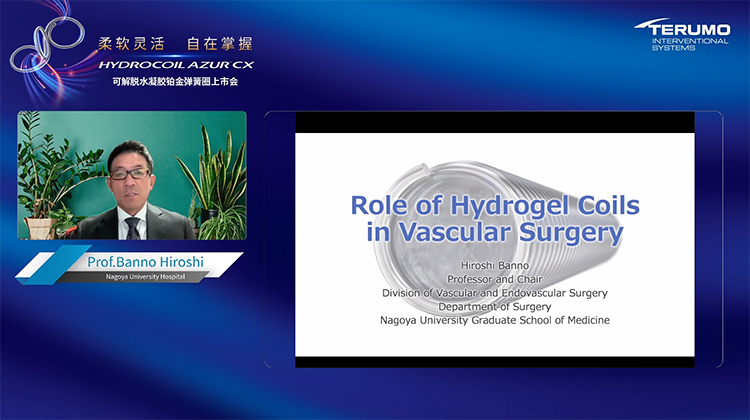 柔软灵活　自在掌握
HYDROCOIL AZUR CX
可解脱水凝胶铂金弹簧圈上市会

TERUMO
INTERVENTIONAL SYSTEMS

Prof.Banno Hiroshi
Nagoya University Hospital

Role of Hydrogel Coils in Vascular Surgery

Hiroshi Banno
Professor and Chair
Division of Vascular and Endovascular Surgery
Department of Surgery
Nagoya University Graduate School of Medicine